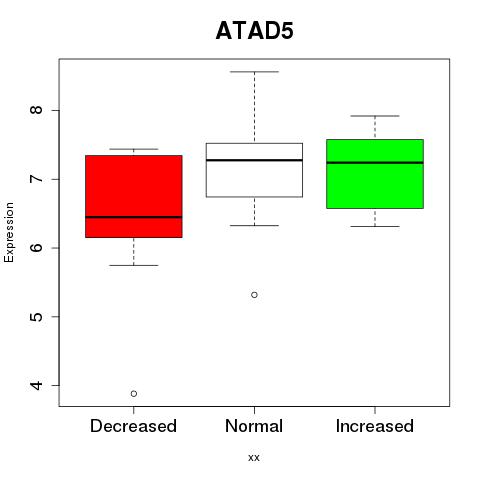 ATAD5

Expression

8
7
6
5
4

Decreased
Normal
Increased

xx